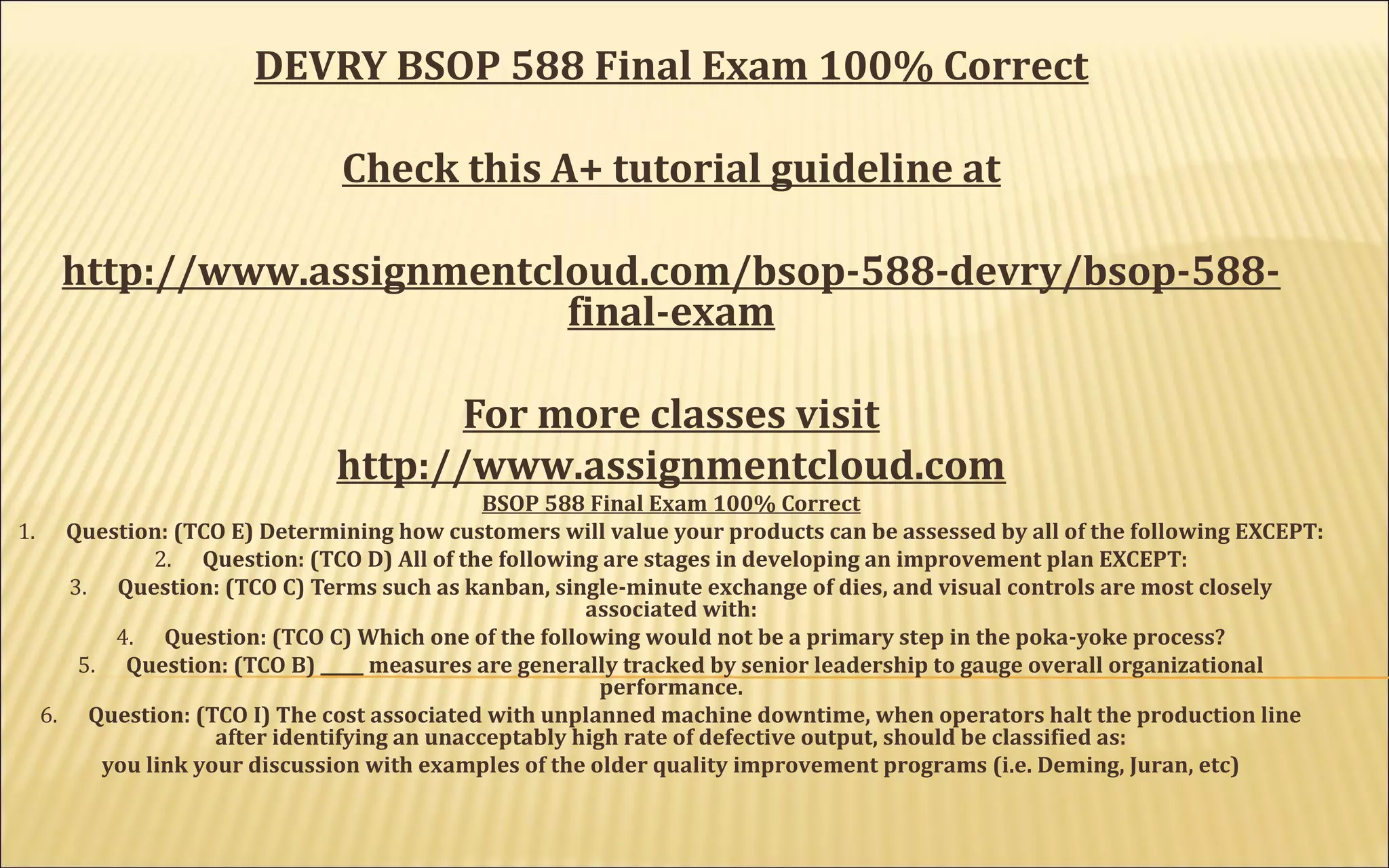 DEVRY BSOP 588 Final Exam 100% Correct

Check this A+ tutorial guideline at

http://www.assignmentcloud.com/bsop-588-devry/bsop-588-final-exam

For more classes visit
http://www.assignmentcloud.com

BSOP 588 Final Exam 100% Correct

1. Question: (TCO E) Determining how customers will value your products can be assessed by all of the following EXCEPT:
2. Question: (TCO D) All of the following are stages in developing an improvement plan EXCEPT:
3. Question: (TCO C) Terms such as kanban, single-minute exchange of dies, and visual controls are most closely associated with:
4. Question: (TCO C) Which one of the following would not be a primary step in the poka-yoke process?
5. Question: (TCO B) _____ measures are generally tracked by senior leadership to gauge overall organizational performance.
6. Question: (TCO I) The cost associated with unplanned machine downtime, when operators halt the production line after identifying an unacceptably high rate of defective output, should be classified as:
you link your discussion with examples of the older quality improvement programs (i.e. Deming, Juran, etc)